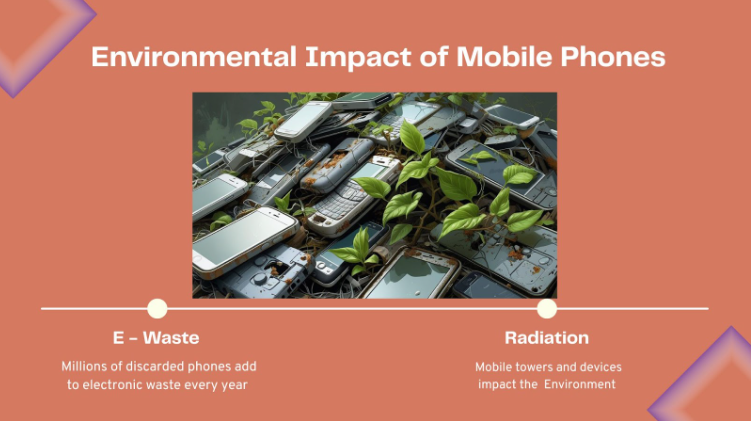 Environmental Impact of Mobile Phones

E – Waste

Millions of discarded phones add to electronic waste every year

Radiation

Mobile towers and devices impact the  Environment